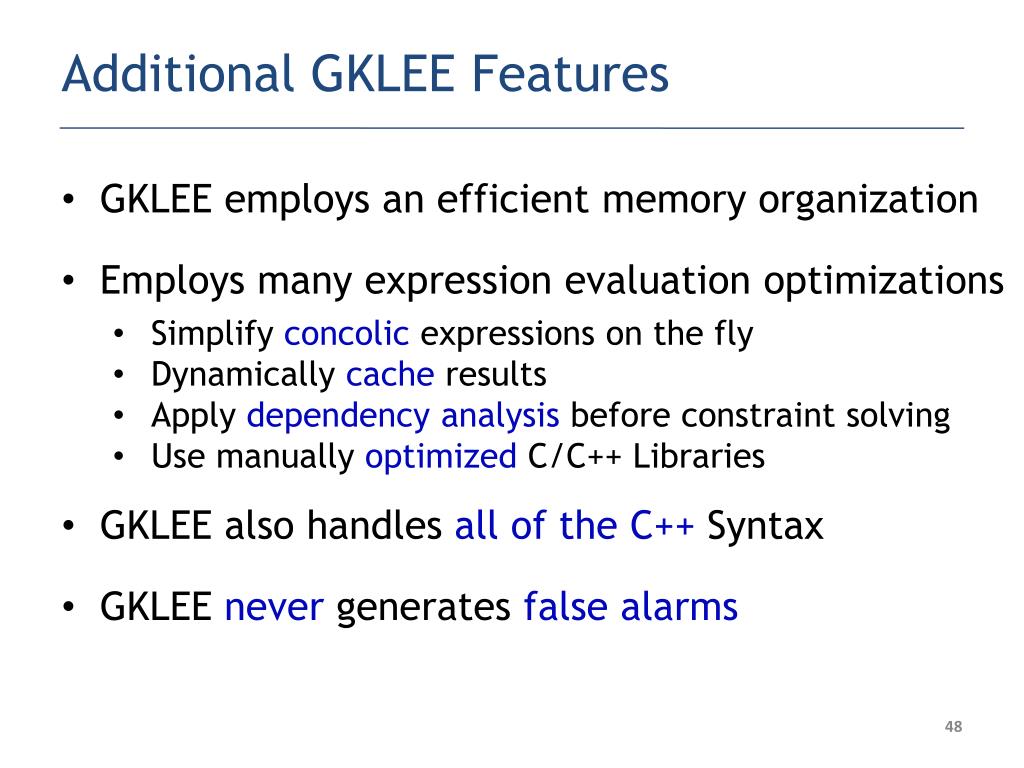 Additional GKLEE Features

• GKLEE employs an efficient memory organization

• Employs many expression evaluation optimizations
  • Simplify concolic expressions on the fly
  • Dynamically cache results
  • Apply dependency analysis before constraint solving
  • Use manually optimized C/C++ Libraries

• GKLEE also handles all of the C++ Syntax

• GKLEE never generates false alarms

48